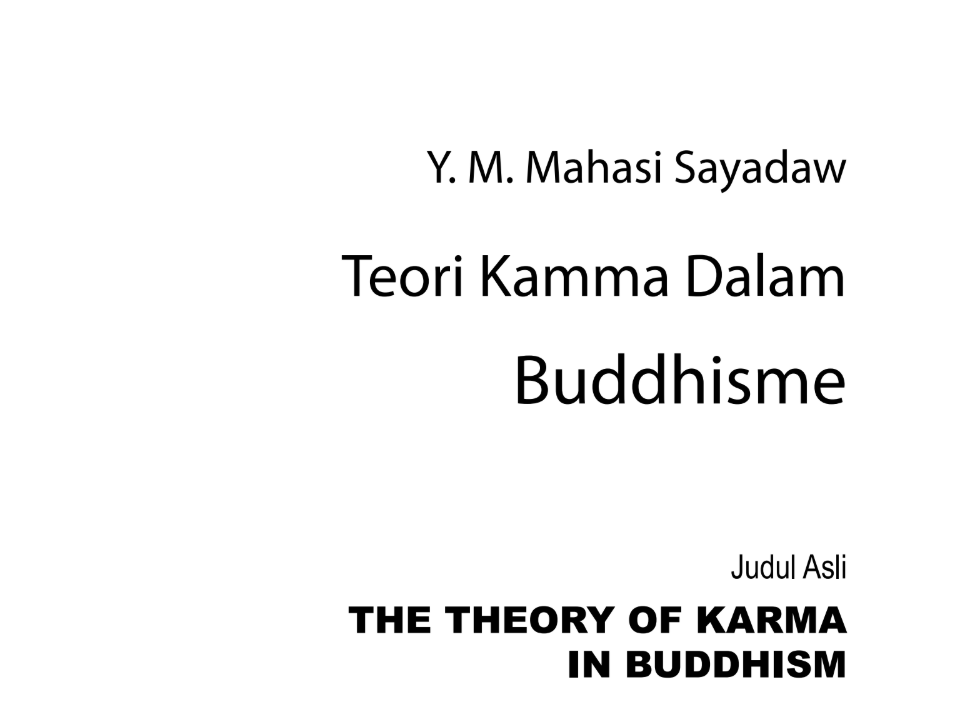 Y. M. Mahasi Sayadaw

Teori Kamma Dalam Buddhisme

Judul Asli

THE THEORY OF KARMA IN BUDDHISM